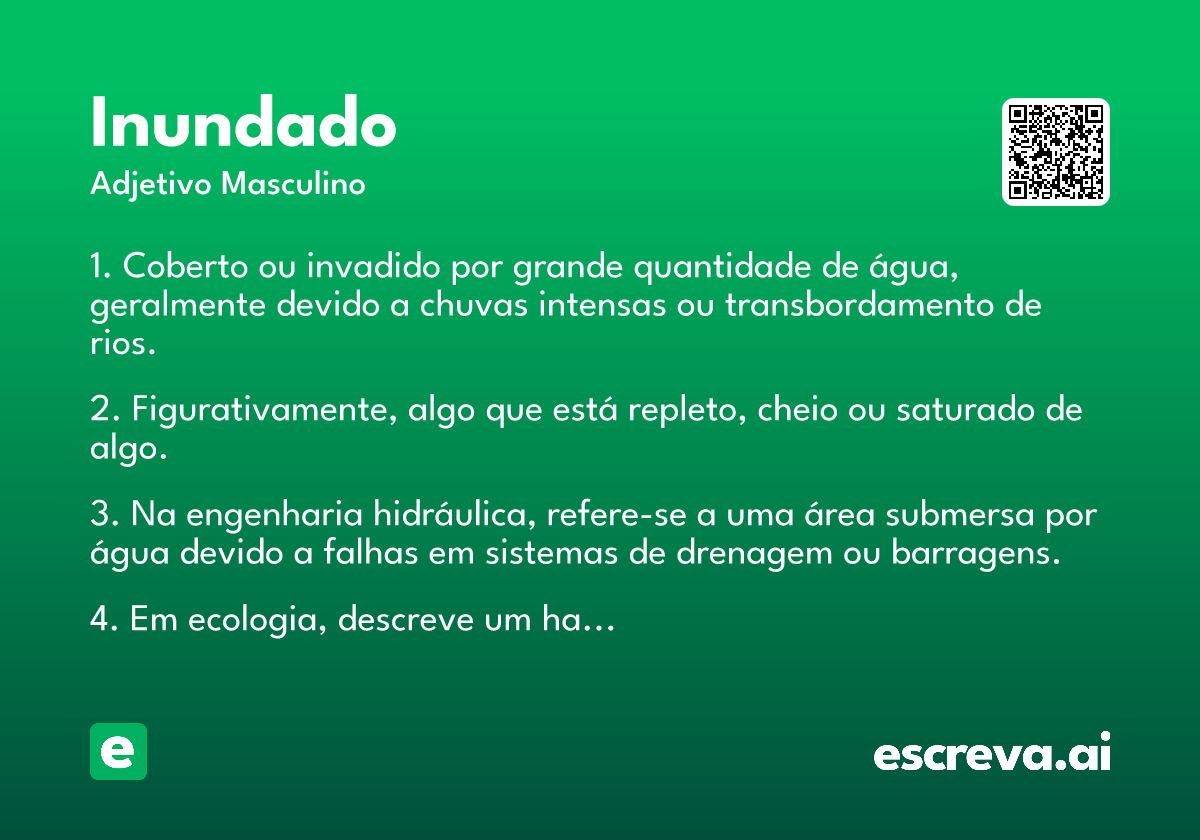 Inundado
Adjetivo Masculino

1. Coberto ou invadido por grande quantidade de água, geralmente devido a chuvas intensas ou transbordamento de rios.

2. Figurativamente, algo que está repleto, cheio ou saturado de algo.

3. Na engenharia hidráulica, refere-se a uma área submersa por água devido a falhas em sistemas de drenagem ou barragens.

4. Em ecologia, descreve um ha...

e

escreva.ai